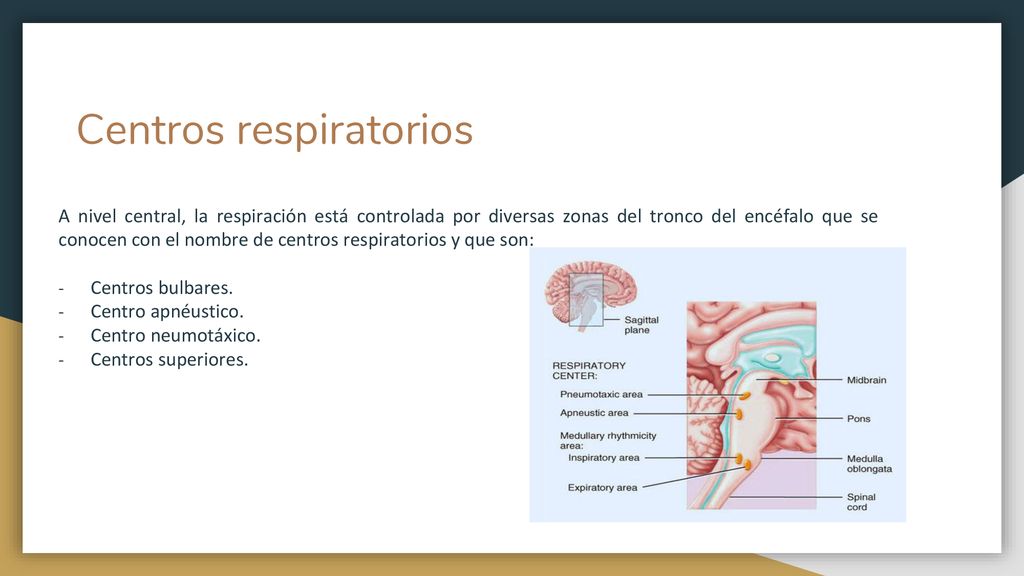 Centros respiratorios

A nivel central, la respiración está controlada por diversas zonas del tronco del encéfalo que se conocen con el nombre de centros respiratorios y que son:

- Centros bulbares.
- Centro apnéustico.
- Centro neumotáxico.
- Centros superiores.

Sagittal plane

RESPIRATORY CENTER:
Pneumotaxic area
Apneustic area
Medullary rhythmicity area:
Inspiratory area
Expiratory area

Midbrain
Pons
Medulla oblongata
Spinal cord